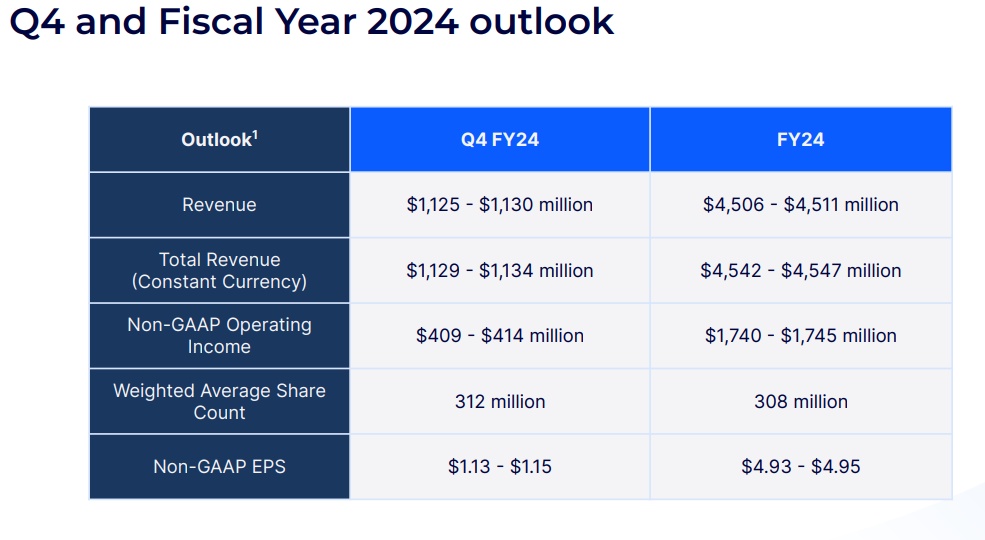 Q4 and Fiscal Year 2024 outlook

| Outlook$^1$ | Q4 FY24 | FY24 |
|---|---|---|
| Revenue | \$1,125 - \$1,130 million | \$4,506 - \$4,511 million |
| Total Revenue (Constant Currency) | \$1,129 - \$1,134 million | \$4,542 - \$4,547 million |
| Non-GAAP Operating Income | \$409 - \$414 million | \$1,740 - \$1,745 million |
| Weighted Average Share Count | 312 million | 308 million |
| Non-GAAP EPS | \$1.13 - \$1.15 | \$4.93 - \$4.95 |